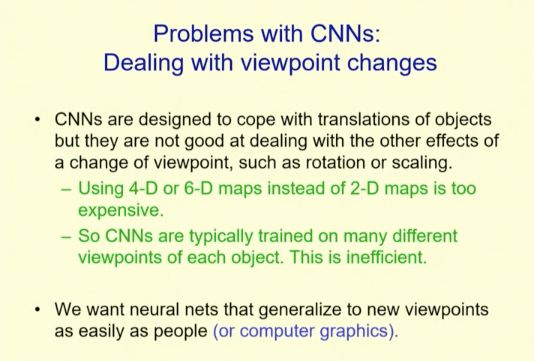 Problems with CNNs:
Dealing with viewpoint changes

• CNNs are designed to cope with translations of objects but they are not good at dealing with the other effects of a change of viewpoint, such as rotation or scaling.
– Using 4-D or 6-D maps instead of 2-D maps is too expensive.
– So CNNs are typically trained on many different viewpoints of each object. This is inefficient.

• We want neural nets that generalize to new viewpoints as easily as people (or computer graphics).